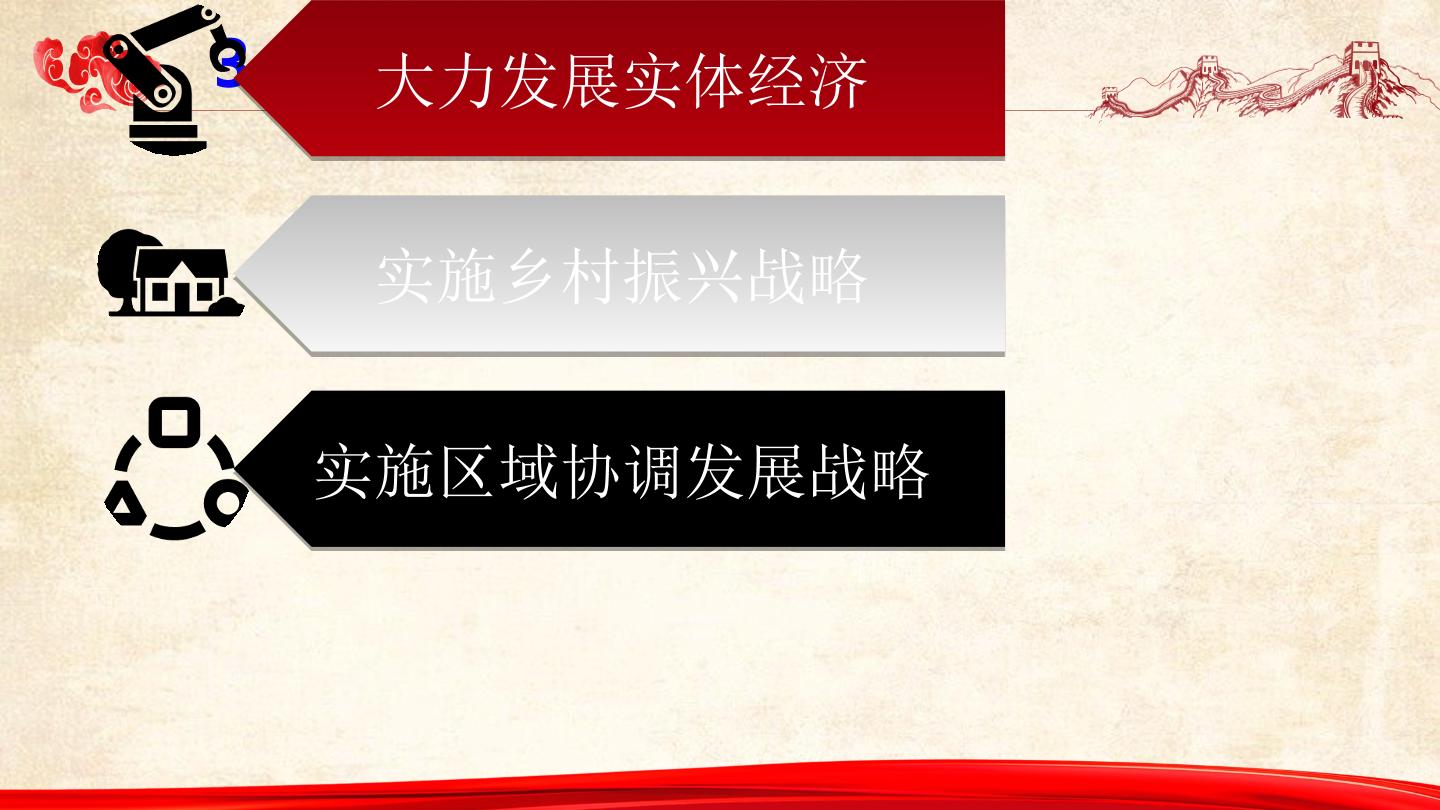 3

大力发展实体经济

实施乡村振兴战略

实施区域协调发展战略